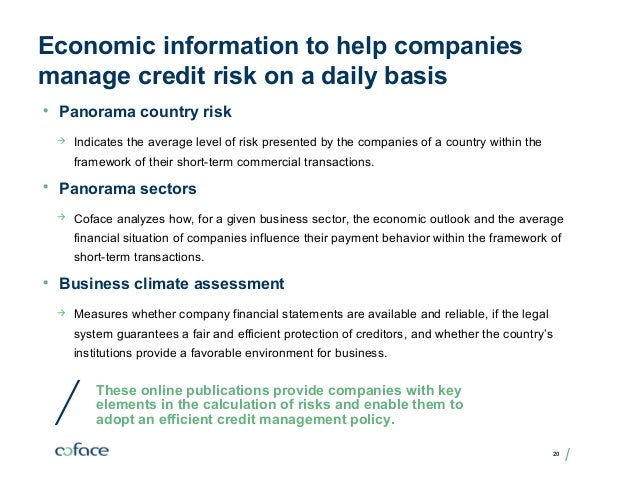 Economic information to help companies manage credit risk on a daily basis

• Panorama country risk

→ Indicates the average level of risk presented by the companies of a country within the framework of their short-term commercial transactions.

• Panorama sectors

→ Coface analyzes how, for a given business sector, the economic outlook and the average financial situation of companies influence their payment behavior within the framework of short-term transactions.

• Business climate assessment

→ Measures whether company financial statements are available and reliable, if the legal system guarantees a fair and efficient protection of creditors, and whether the country's institutions provide a favorable environment for business.

These online publications provide companies with key elements in the calculation of risks and enable them to adopt an efficient credit management policy.

coface

20